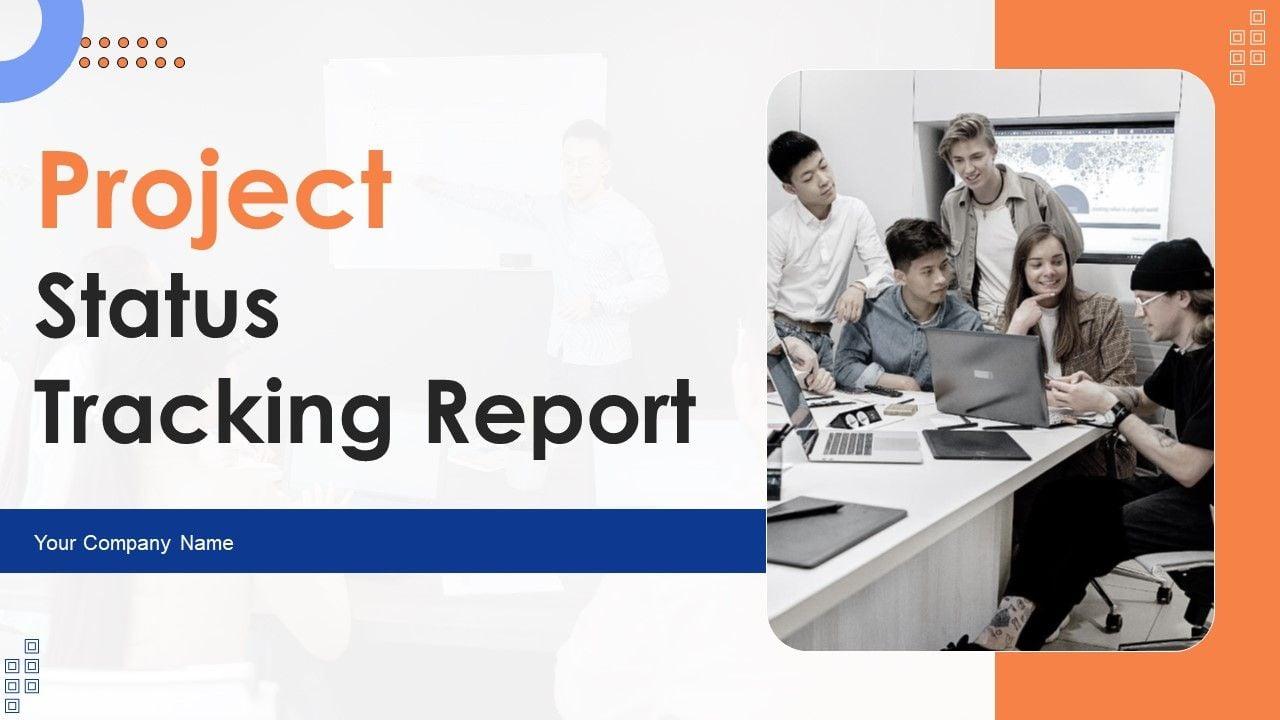 Project
Status
Tracking Report

Your Company Name